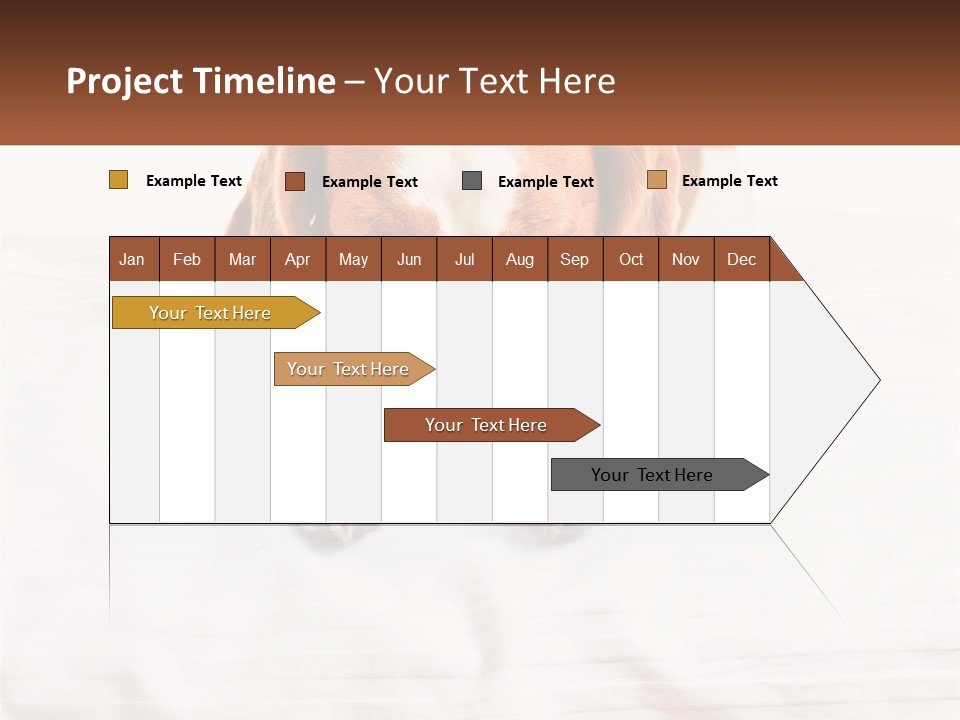 Project Timeline – Your Text Here

Example Text Example Text Example Text Example Text

| Jan | Feb | Mar | Apr | May | Jun | Jul | Aug | Sep | Oct | Nov | Dec |
|---|---|---|---|---|---|---|---|---|---|---|---|

Your Text Here

Your Text Here

Your Text Here

Your Text Here